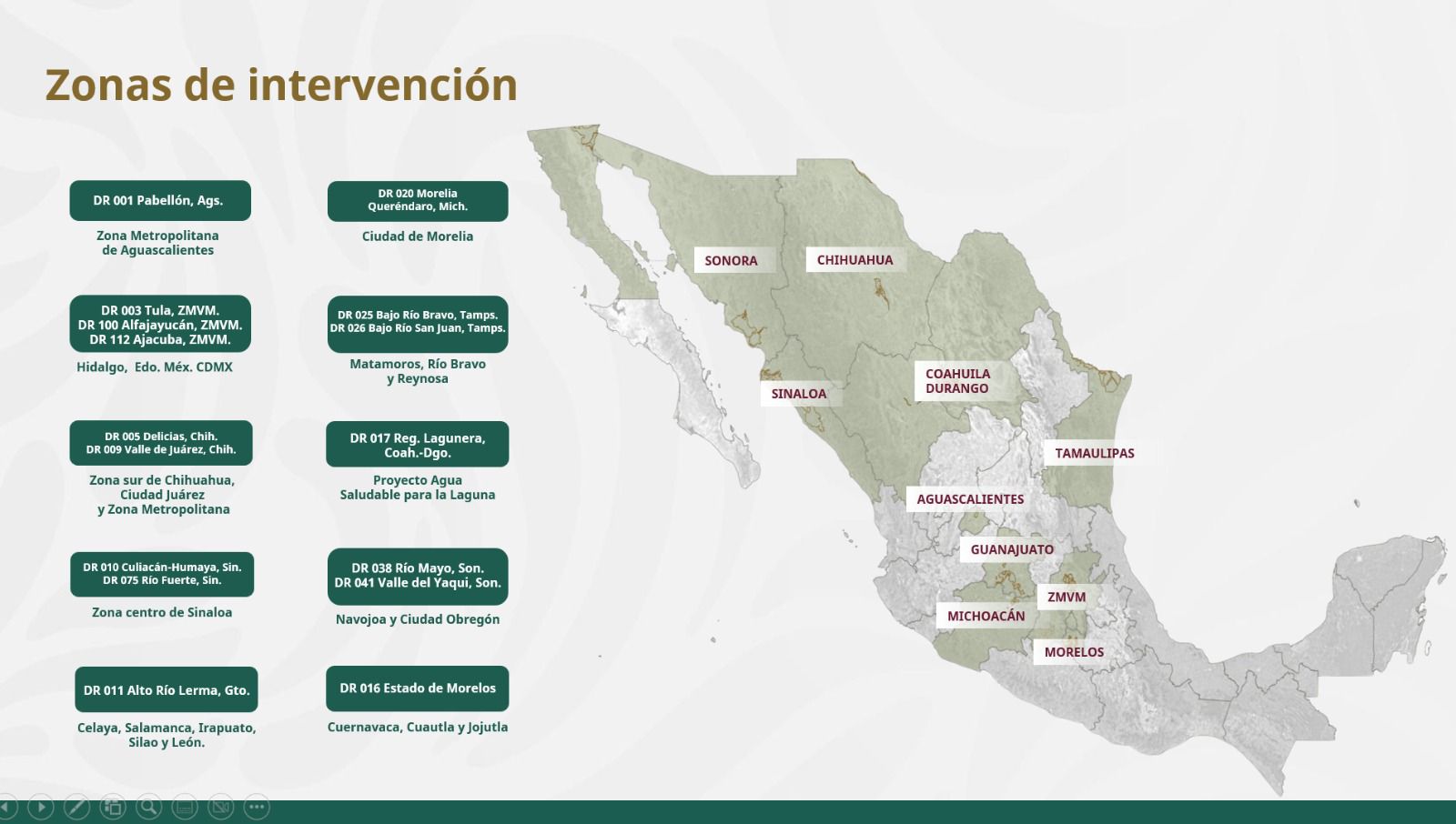 Zonas de intervención

DR 001 Pabellón, Ags.

Zona Metropolitana de Aguascalientes

DR 003 Tula, ZMVM.
DR 100 Alfajayucán, ZMVM.
DR 112 Ajacuba, ZMVM.

Hidalgo, Edo. Méx. CDMX

DR 005 Delicias, Chih.
DR 009 Valle de Juárez, Chih.

Zona sur de Chihuahua, Ciudad Juárez y Zona Metropolitana

DR 010 Culiacán-Humaya, Sin.
DR 075 Río Fuerte, Sin.

Zona centro de Sinaloa

DR 011 Alto Río Lerma, Gto.

Celaya, Salamanca, Irapuato, Silao y León.

DR 020 Morelia Queréndaro, Mich.

Ciudad de Morelia

DR 025 Bajo Río Bravo, Tamps.
DR 026 Bajo Río San Juan, Tamps.

Matamoros, Río Bravo y Reynosa

DR 017 Reg. Lagunera, Coah.-Dgo.

Proyecto Agua Saludable para la Laguna

DR 038 Río Mayo, Son.
DR 041 Valle del Yaqui, Son.

Navojoa y Ciudad Obregón

DR 016 Estado de Morelos

Cuernavaca, Cuautla y Jojutla

SONORA
CHIHUAHUA
SINALOA
COAHUILA
DURANGO
TAMAULIPAS
AGUASCALIENTES
GUANAJUATO
ZMVM
MICHOACÁN
MORELOS